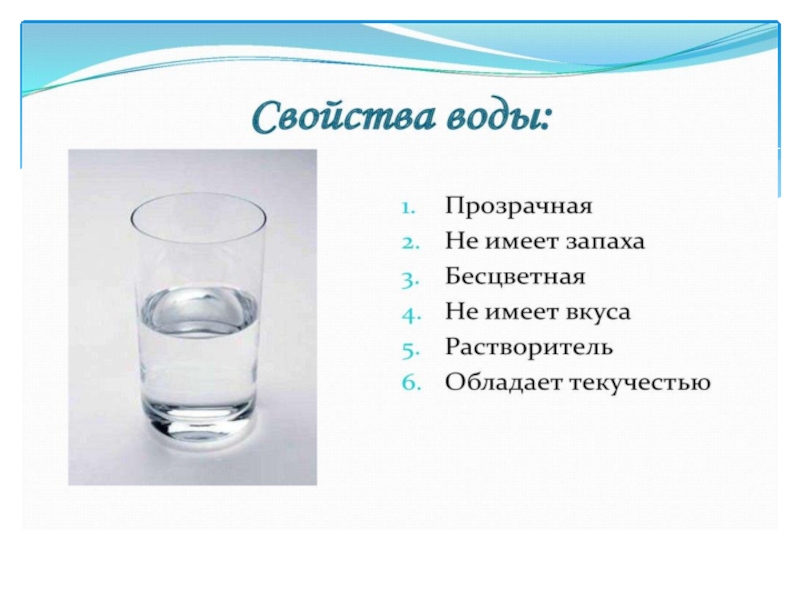 Свойства воды:

1. Прозрачная
2. Не имеет запаха
3. Бесцветная
4. Не имеет вкуса
5. Растворитель
6. Обладает текучестью